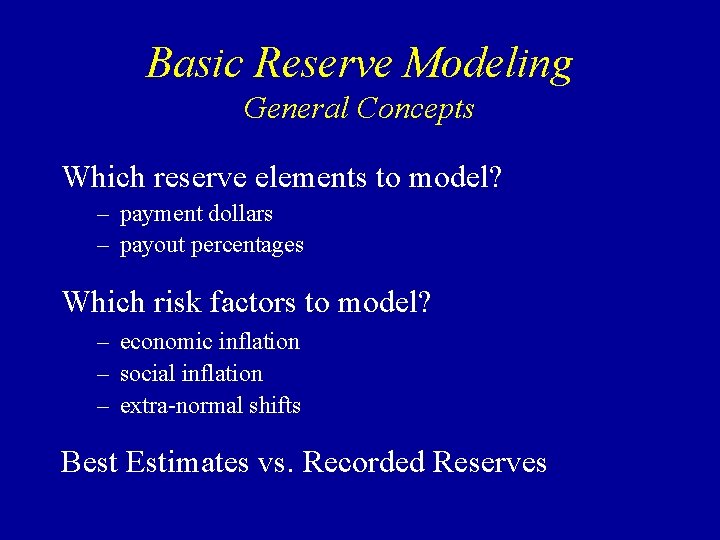 Basic Reserve Modeling
General Concepts

Which reserve elements to model?
– payment dollars
– payout percentages

Which risk factors to model?
– economic inflation
– social inflation
– extra-normal shifts

Best Estimates vs. Recorded Reserves